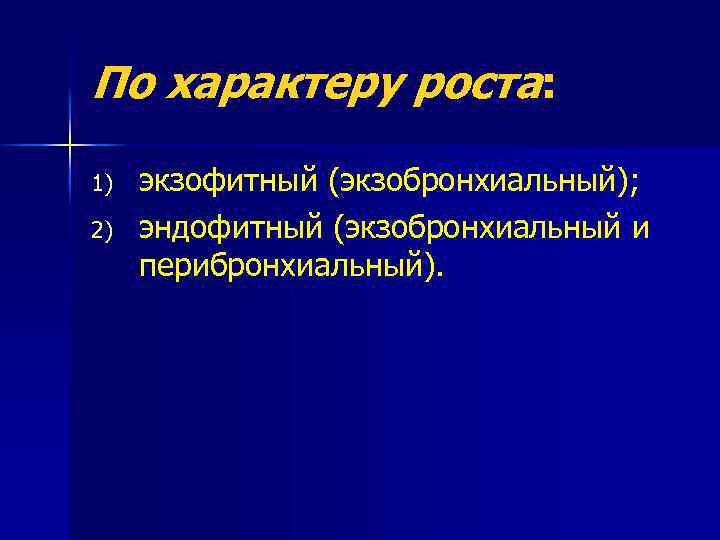 По характеру роста:

1) экзофитный (экзобронхиальный);
2) эндофитный (экзобронхиальный и перибронхиальный).